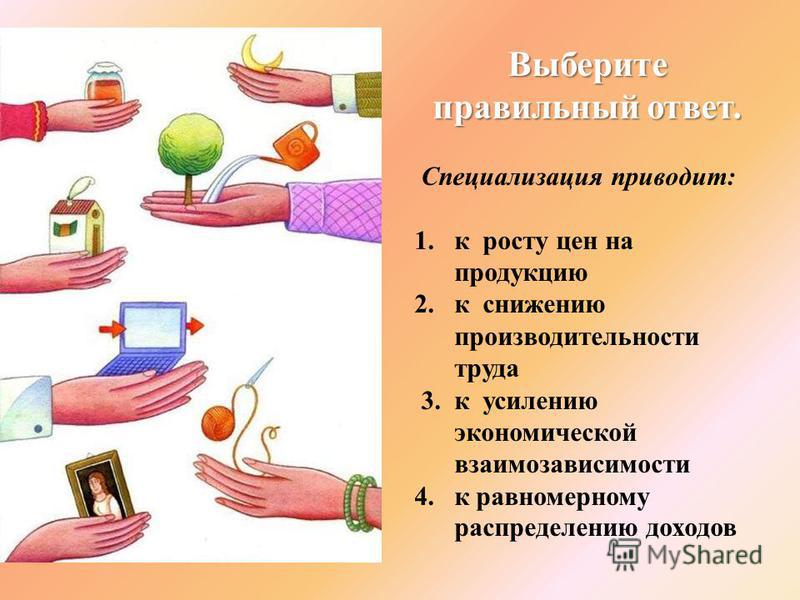 Выберите правильный ответ.

Специализация приводит:

1. к росту цен на продукцию
2. к снижению производительности труда
3. к усилению экономической взаимозависимости
4. к равномерному распределению доходов

MyShared